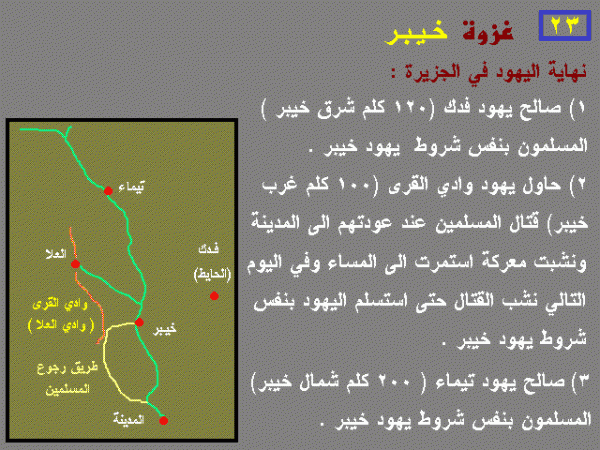 ٢٣ غزوة خيبر

نهاية اليهود في الجزيرة :

١) صالح يهود فدك (١٢٠ كلم شرق خيبر ) المسلمون بنفس شروط يهود خيبر .

٢) حاول يهود وادي القرى (١٠٠ كلم غرب خيبر) قتال المسلمين عند عودتهم الى المدينة ونشبت معركة استمرت الى المساء وفي اليوم التالي نشب القتال حتى استسلم اليهود بنفس شروط يهود خيبر .

٣) صالح يهود تيماء ( ٢٠٠ كلم شمال خيبر) المسلمون بنفس شروط يهود خيبر .

تيماء
العلا
فدك (الحايط)
وادي القرى ( وادي العلا )
خيبر
طريق رجوع المسلمين
المدينة